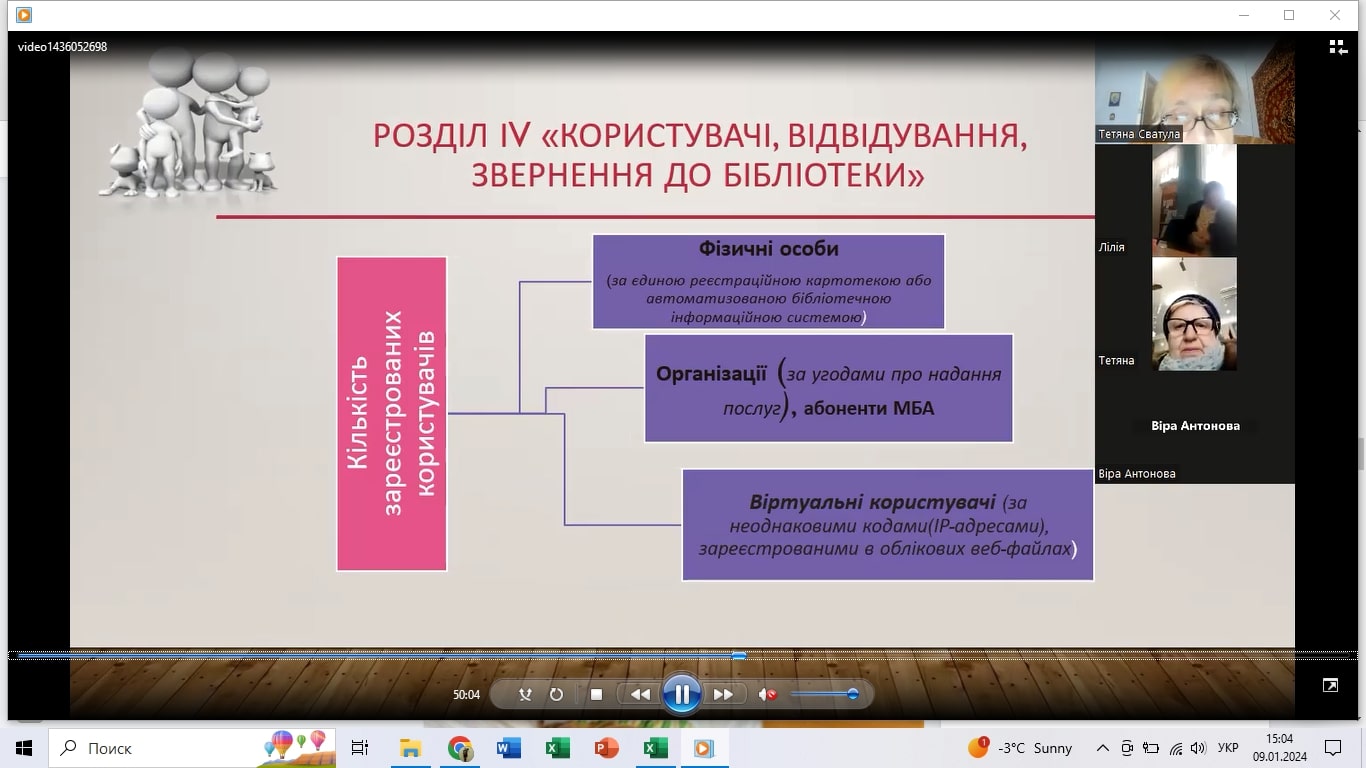 video1436052698

РОЗДІЛ IV «КОРИСТУВАЧІ, ВІДВІДУВАННЯ, ЗВЕРНЕННЯ ДО БІБЛІОТЕКИ»

Кількість зареєстрованих користувачів

Фізичні особи
(за єдиною реєстраційною картотекою або автоматизованою бібліотечною інформаційною системою)

Організації (за угодами про надання послуг), абоненти МБА

Віртуальні користувачі (за неоднаковими кодами(IP-адресами), зареєстрованими в облікових веб-файлах)

Тетяна Сватула
Лілія
Тетяна
Віра Антонова
Віра Антонова

50:04

Поиск

-3°C Sunny
УКР
15:04
09.01.2024